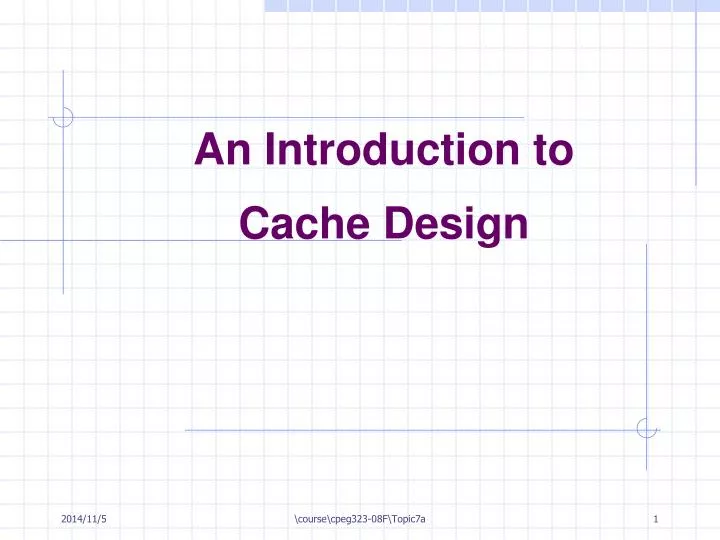 An Introduction to

Cache Design

2014/11/5

\course\cpeg323-08F\Topic7a

1